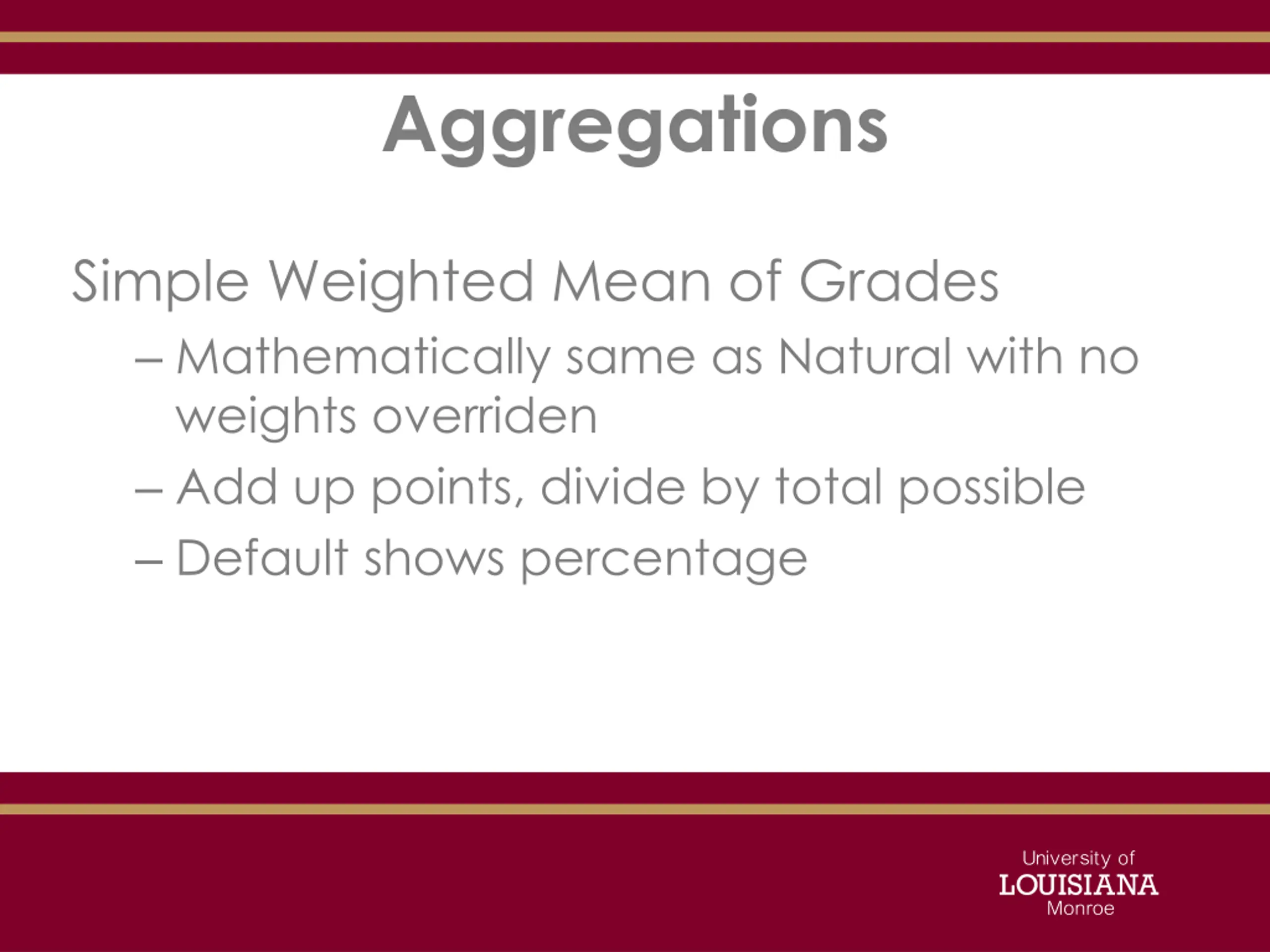 Aggregations

Simple Weighted Mean of Grades

– Mathematically same as Natural with no weights overriden

– Add up points, divide by total possible

– Default shows percentage

University of
LOUISIANA
Monroe